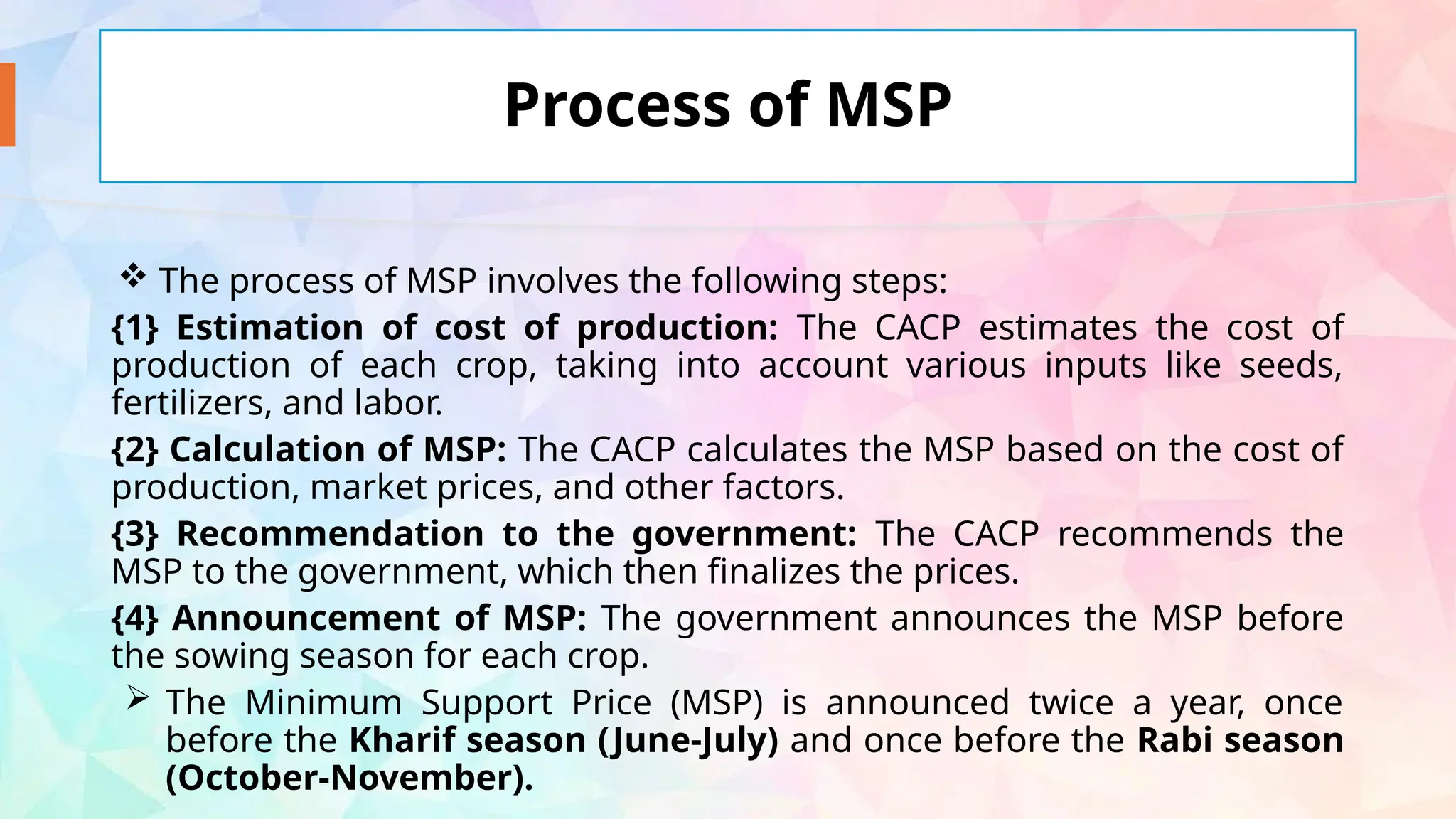 Process of MSP

❖ The process of MSP involves the following steps:

{1} Estimation of cost of production: The CACP estimates the cost of production of each crop, taking into account various inputs like seeds, fertilizers, and labor.

{2} Calculation of MSP: The CACP calculates the MSP based on the cost of production, market prices, and other factors.

{3} Recommendation to the government: The CACP recommends the MSP to the government, which then finalizes the prices.

{4} Announcement of MSP: The government announces the MSP before the sowing season for each crop.

➢ The Minimum Support Price (MSP) is announced twice a year, once before the Kharif season (June-July) and once before the Rabi season (October-November).